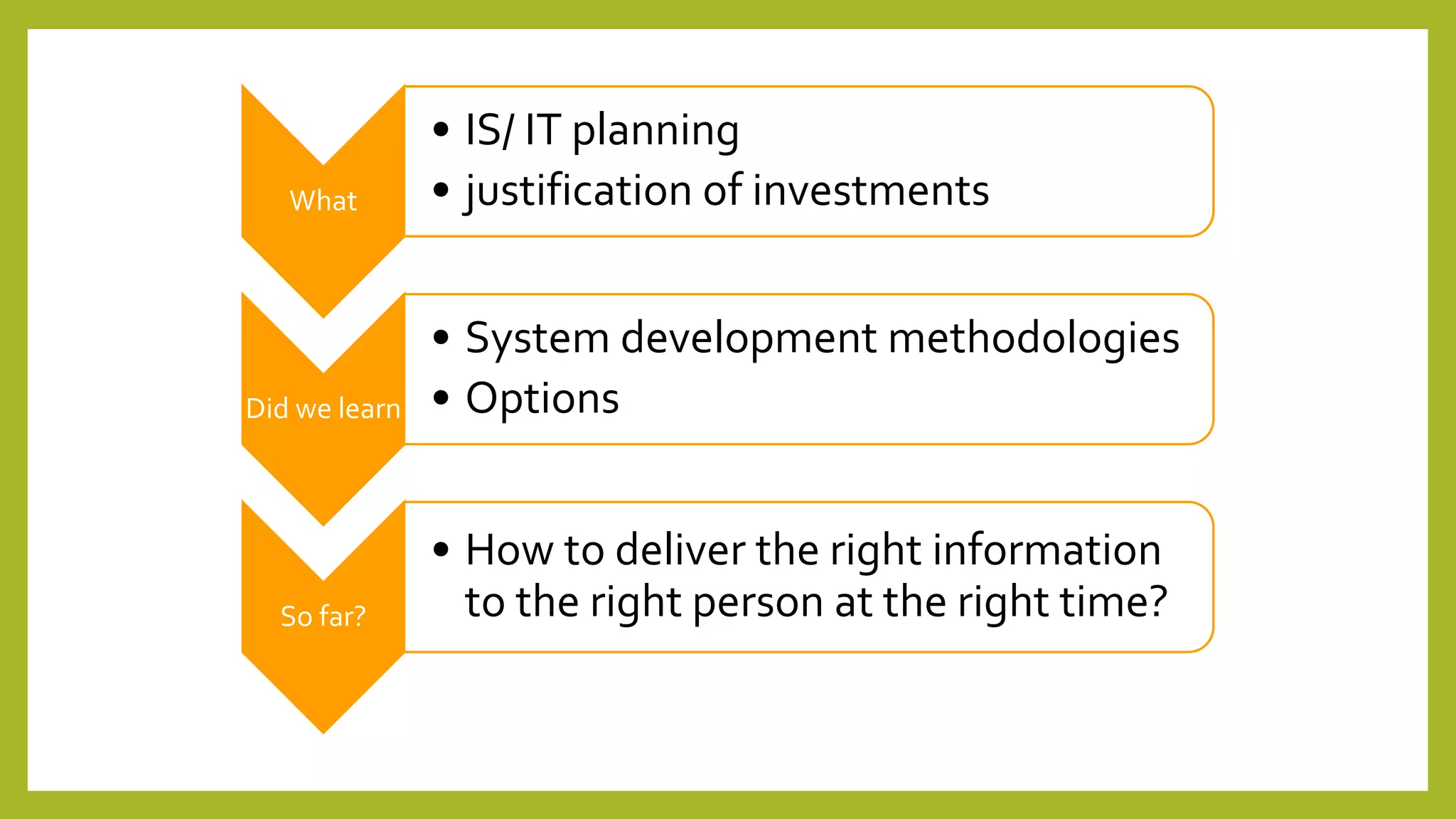 What

• IS/ IT planning
• justification of investments

Did we learn

• System development methodologies
• Options

So far?

• How to deliver the right information to the right person at the right time?